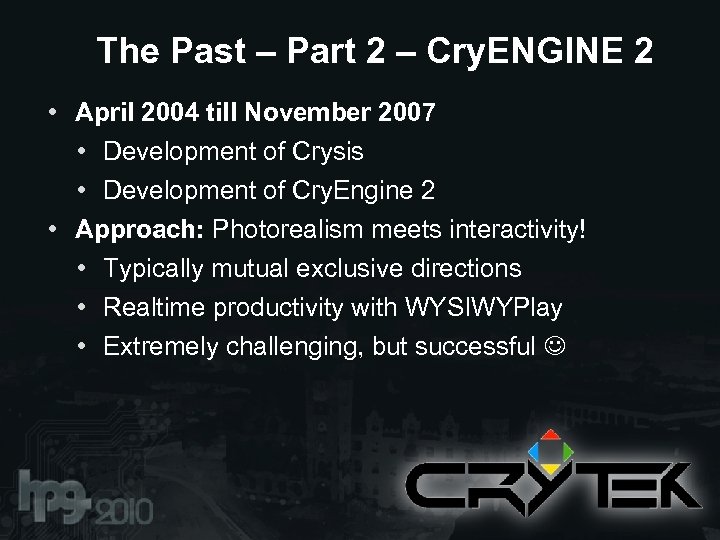 The Past – Part 2 – CryENGINE 2

• April 2004 till November 2007
  • Development of Crysis
  • Development of CryEngine 2
• Approach: Photorealism meets interactivity!
  • Typically mutual exclusive directions
  • Realtime productivity with WYSIWYPlay
  • Extremely challenging, but successful ☺

hpg 2010

CRYTEK